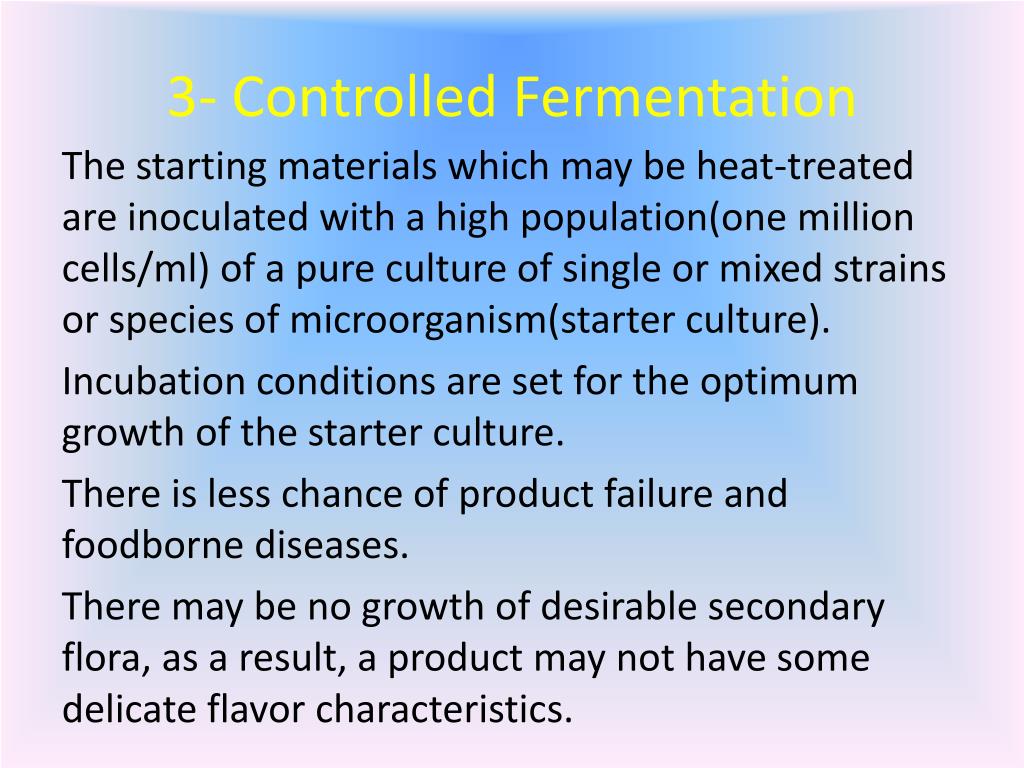 3- Controlled Fermentation

The starting materials which may be heat-treated are inoculated with a high population(one million cells/ml) of a pure culture of single or mixed strains or species of microorganism(starter culture).

Incubation conditions are set for the optimum growth of the starter culture.

There is less chance of product failure and foodborne diseases.

There may be no growth of desirable secondary flora, as a result, a product may not have some delicate flavor characteristics.